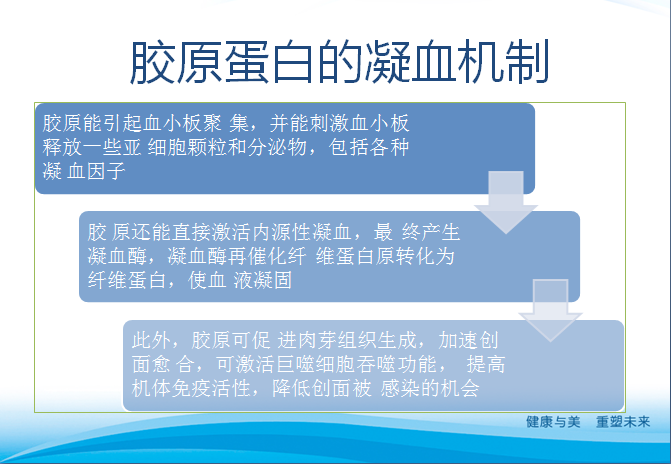 胶原蛋白的凝血机制

胶原能引起血小板聚 集，并能刺激血小板释放一些亚 细胞颗粒和分泌物，包括各种凝 血因子

胶 原还能直接激活内源性凝血，最 终产生凝血酶，凝血酶再催化纤 维蛋白原转化为纤维蛋白，使血 液凝固

此外，胶原可促 进肉芽组织生成，加速创面愈 合，可激活巨噬细胞吞噬功能， 提高机体免疫活性，降低创面被 感染的机会

健康与美 重塑未来